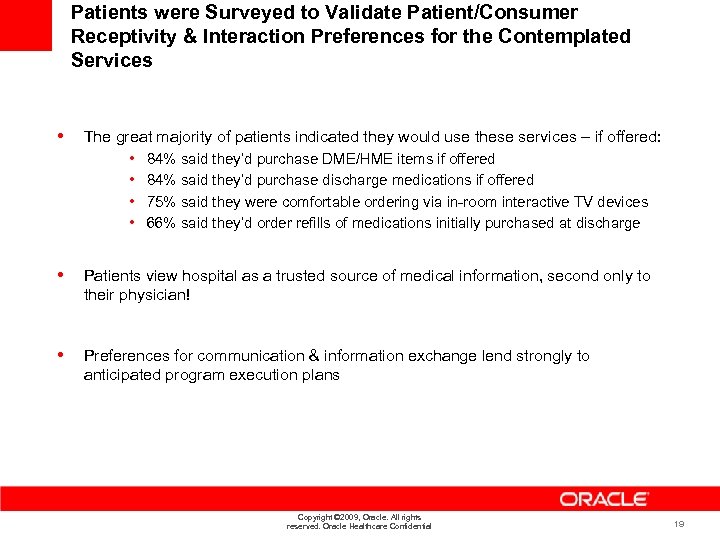 Patients were Surveyed to Validate Patient/Consumer Receptivity & Interaction Preferences for the Contemplated Services

• The great majority of patients indicated they would use these services – if offered:
  • 84% said they'd purchase DME/HME items if offered
  • 84% said they'd purchase discharge medications if offered
  • 75% said they were comfortable ordering via in-room interactive TV devices
  • 66% said they'd order refills of medications initially purchased at discharge

• Patients view hospital as a trusted source of medical information, second only to their physician!

• Preferences for communication & information exchange lend strongly to anticipated program execution plans

ORACLE

Copyright ©2009, Oracle. All rights reserved. Oracle Healthcare Confidential

19